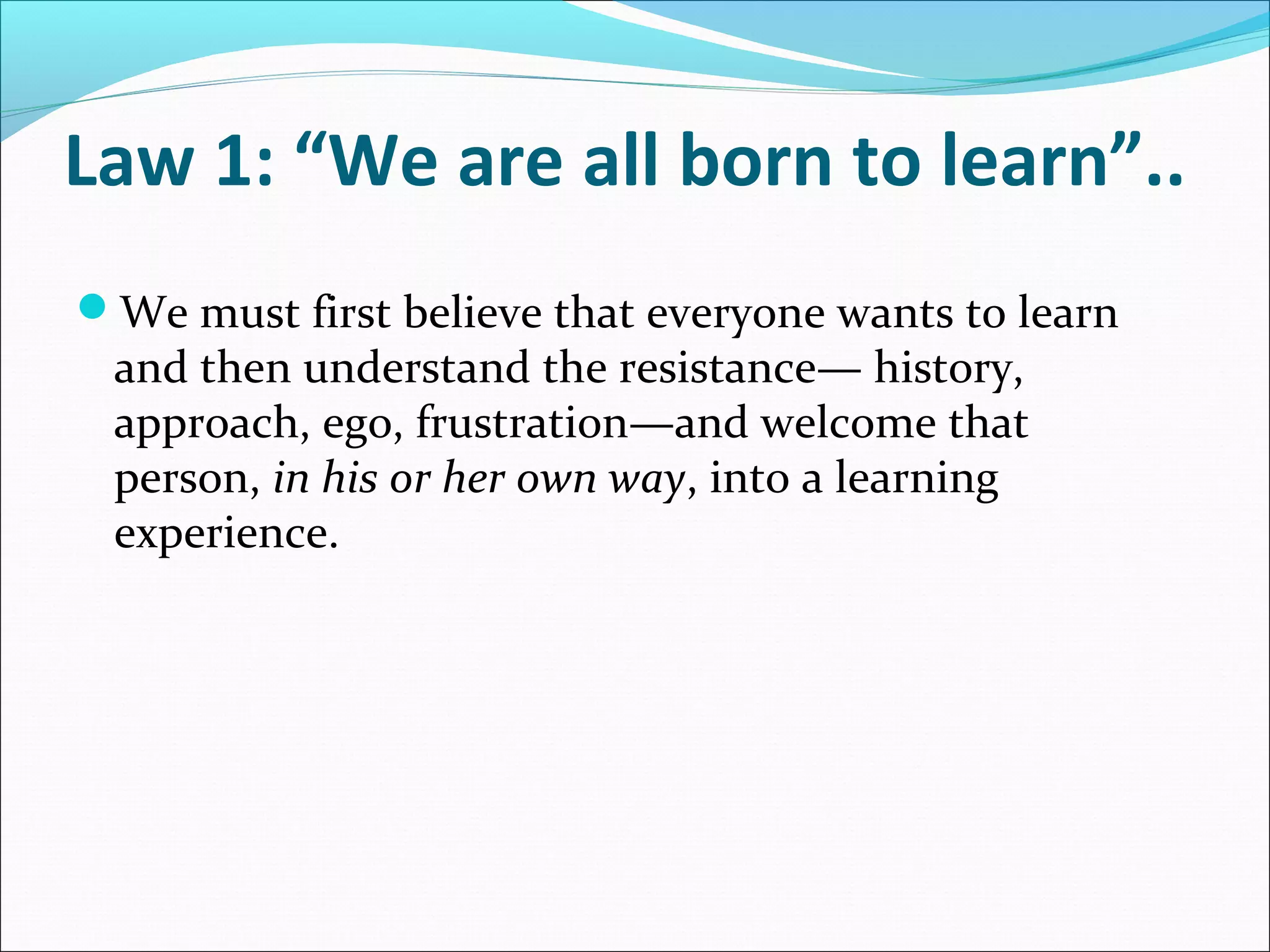 Law 1: “We are all born to learn”..

We must first believe that everyone wants to learn and then understand the resistance— history, approach, ego, frustration—and welcome that person, in his or her own way, into a learning experience.